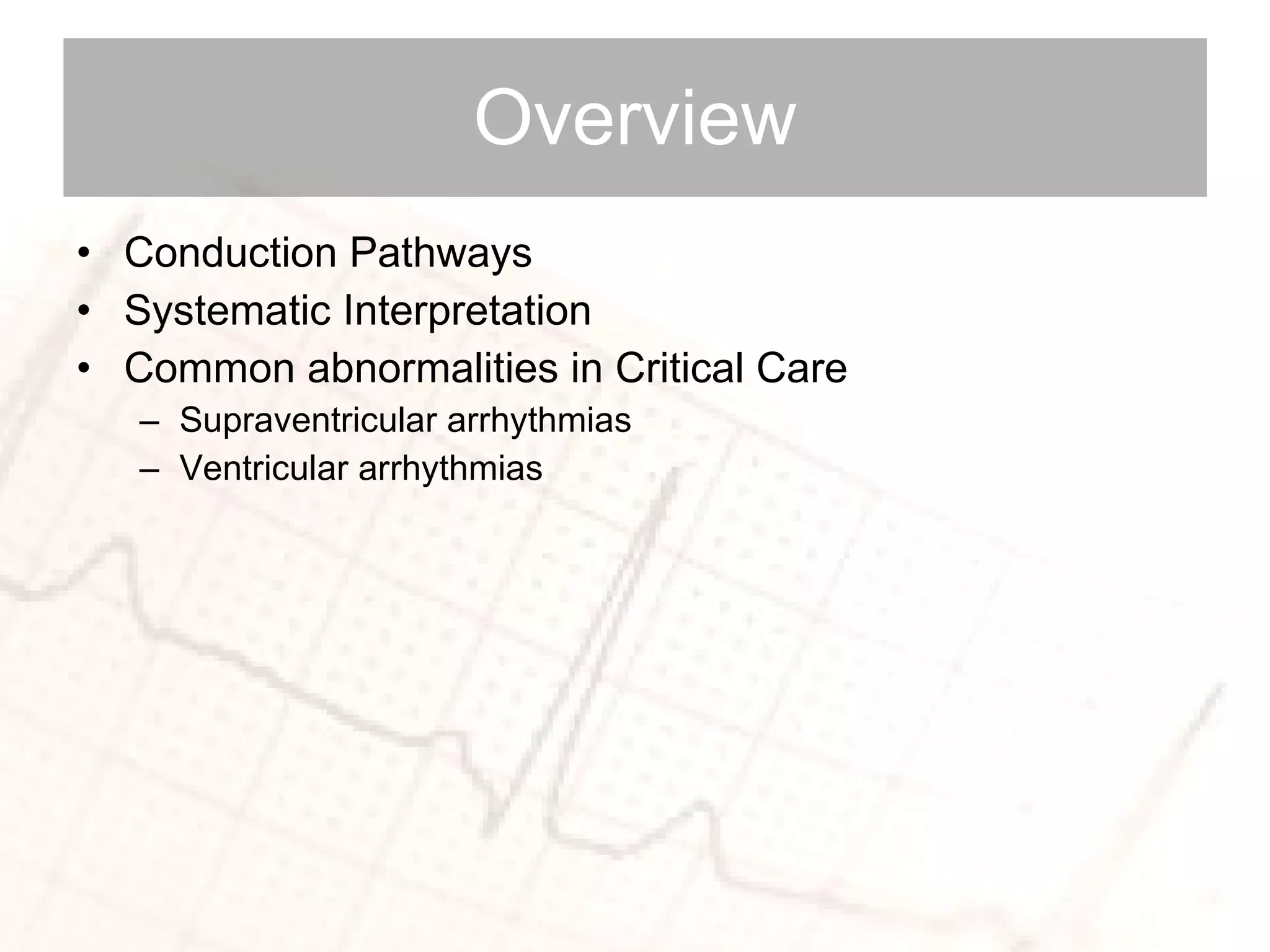 Overview

• Conduction Pathways
• Systematic Interpretation
• Common abnormalities in Critical Care
– Supraventricular arrhythmias
– Ventricular arrhythmias